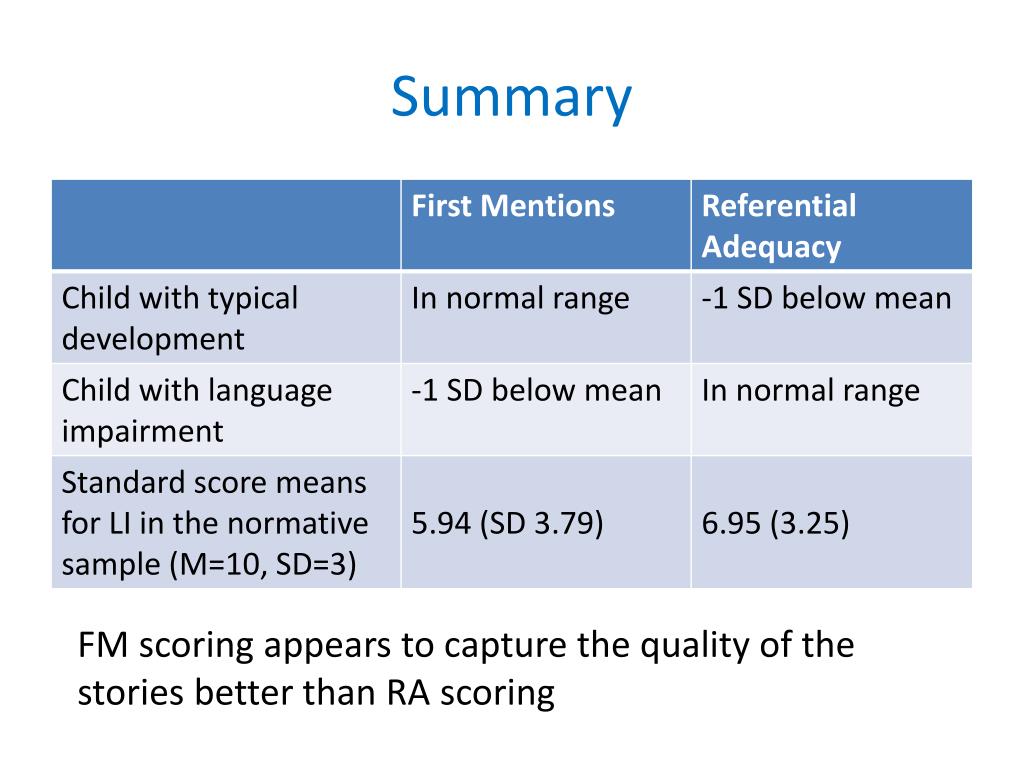 Summary

| | First Mentions | Referential Adequacy |
|---|---|---|
| Child with typical development | In normal range | -1 SD below mean |
| Child with language impairment | -1 SD below mean | In normal range |
| Standard score means for LI in the normative sample (M=10, SD=3) | 5.94 (SD 3.79) | 6.95 (3.25) |

FM scoring appears to capture the quality of the stories better than RA scoring